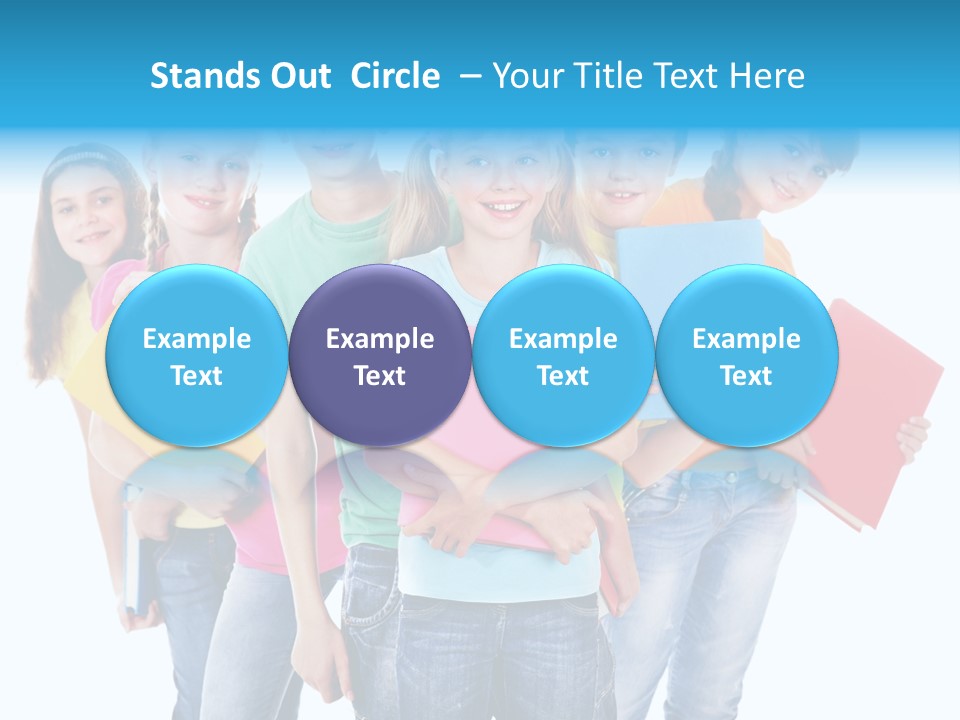 Stands Out  Circle  – Your Title Text Here

Example Text

Example Text

Example Text

Example Text